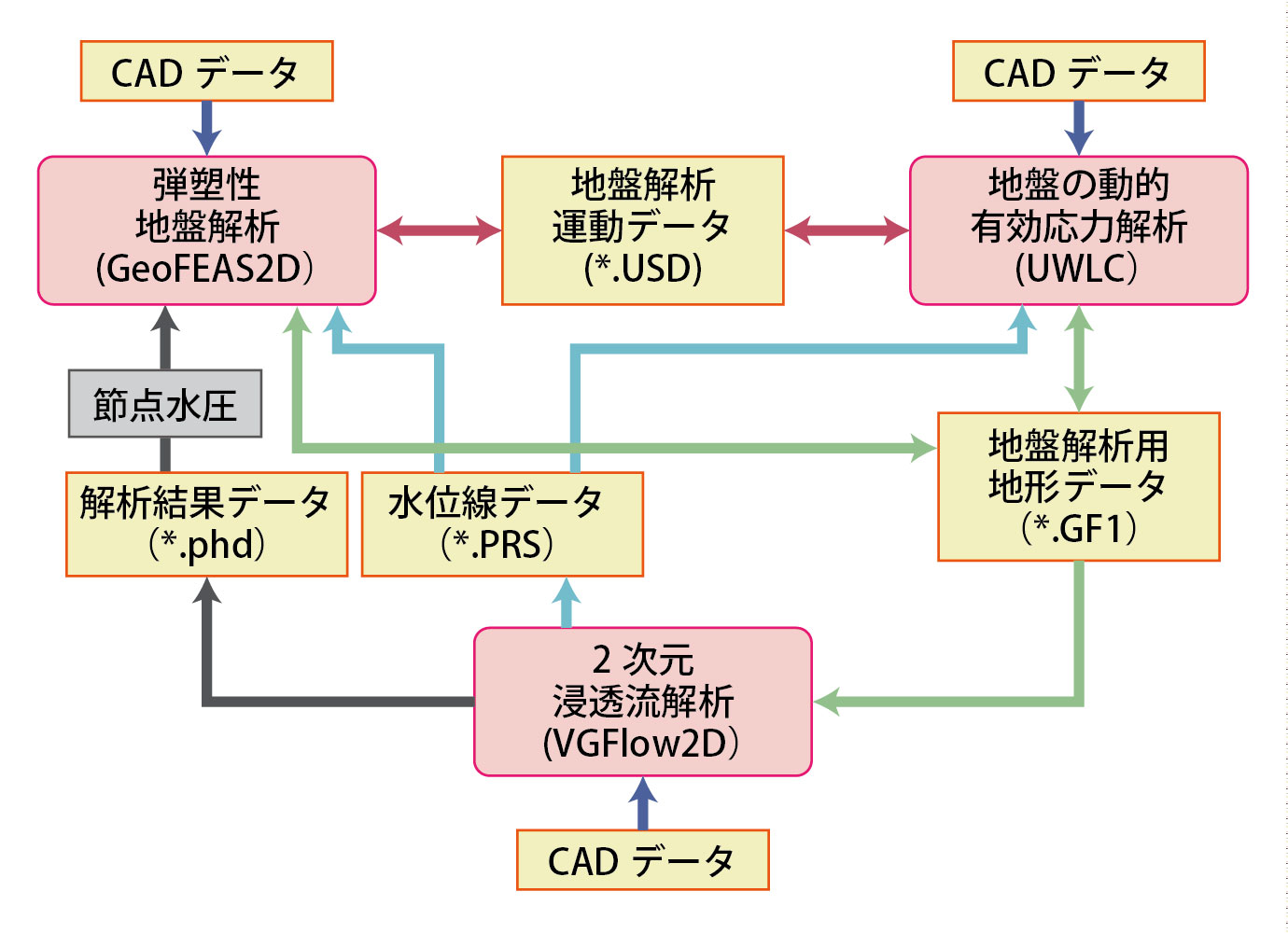 CAD データ

CAD データ

弾塑性
地盤解析
(GeoFEAS2D)

地盤解析
運動データ
(*.USD)

地盤の動的
有効応力解析
(UWLC)

節点水圧

解析結果データ
(*.phd)

水位線データ
(*.PRS)

地盤解析用
地形データ
(*.GF1)

2 次元
浸透流解析
(VGFlow2D)

CAD データ